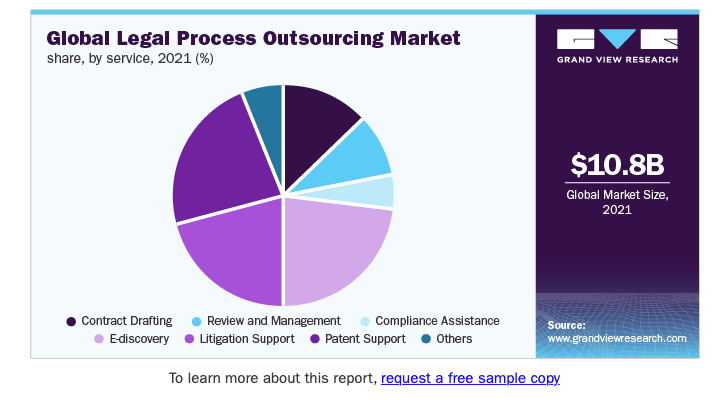 Global Legal Process Outsourcing Market
share, by service, 2021 (%)

GRAND VIEW RESEARCH

$10.8B
Global Market Size, 2021

Contract Drafting
Review and Management
Compliance Assistance
E-discovery
Litigation Support
Patent Support
Others

Source:
www.grandviewresearch.com

To learn more about this report, request a free sample copy